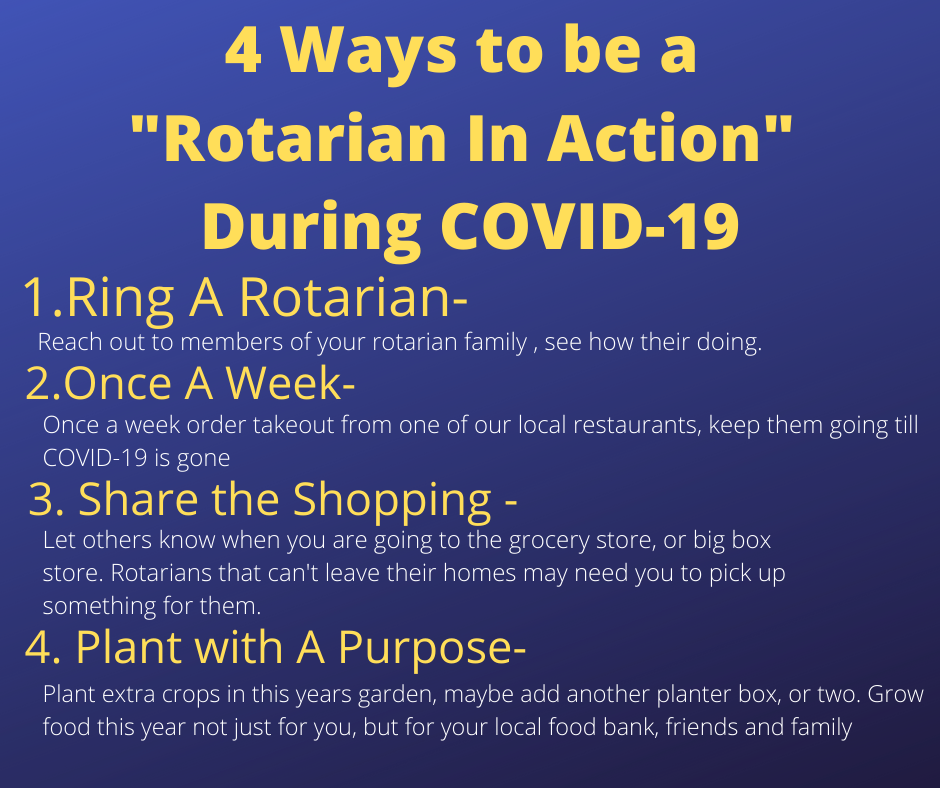 4 Ways to be a "Rotarian In Action" During COVID-19

1.Ring A Rotarian-

Reach out to members of your rotarian family , see how their doing.

2.Once A Week-

Once a week order takeout from one of our local restaurants, keep them going till COVID-19 is gone

3. Share the Shopping -

Let others know when you are going to the grocery store, or big box store. Rotarians that can't leave their homes may need you to pick up something for them.

4. Plant with A Purpose-

Plant extra crops in this years garden, maybe add another planter box, or two. Grow food this year not just for you, but for your local food bank, friends and family